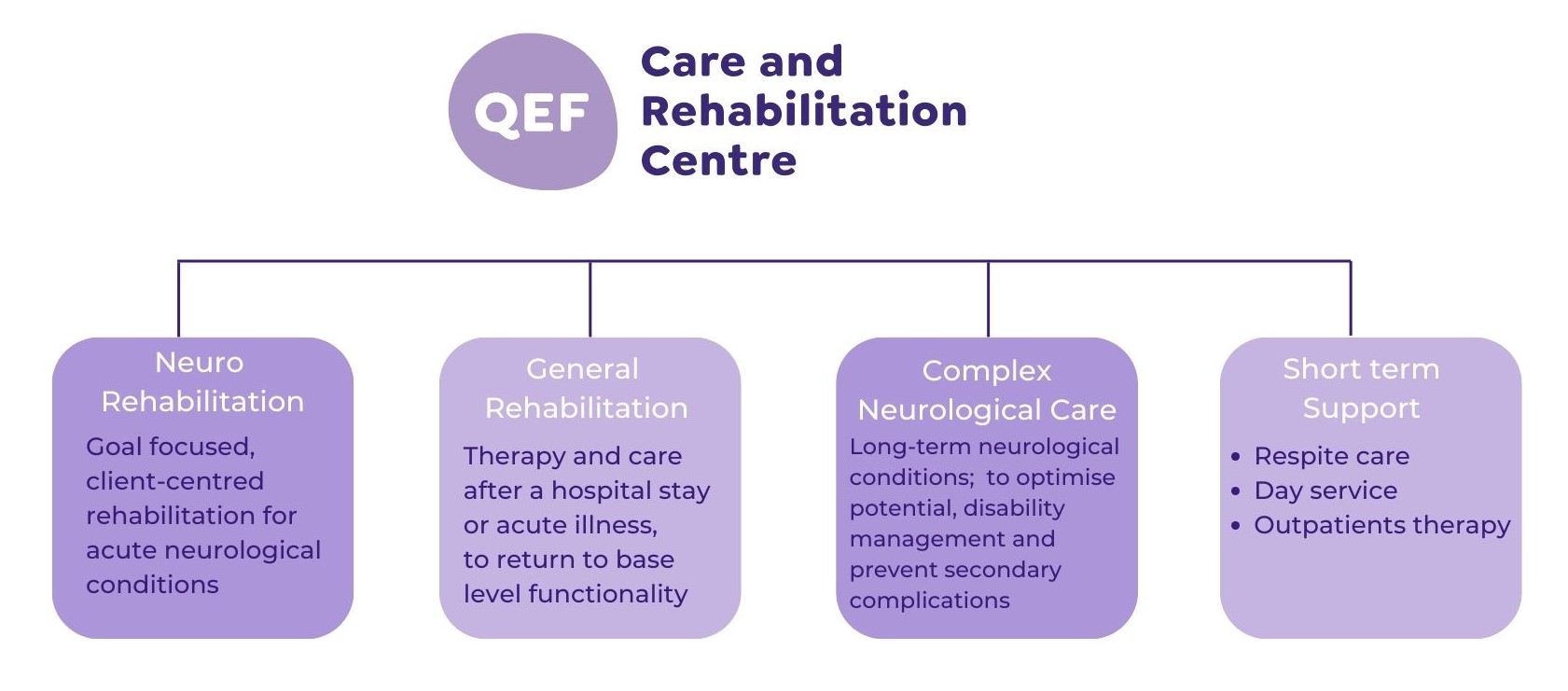 QEF

Care and Rehabilitation Centre

Neuro Rehabilitation

Goal focused, client-centred rehabilitation for acute neurological conditions

General Rehabilitation

Therapy and care after a hospital stay or acute illness, to return to base level functionality

Complex Neurological Care

Long-term neurological conditions; to optimise potential, disability management and prevent secondary complications

Short term Support

• Respite care
• Day service
• Outpatients therapy